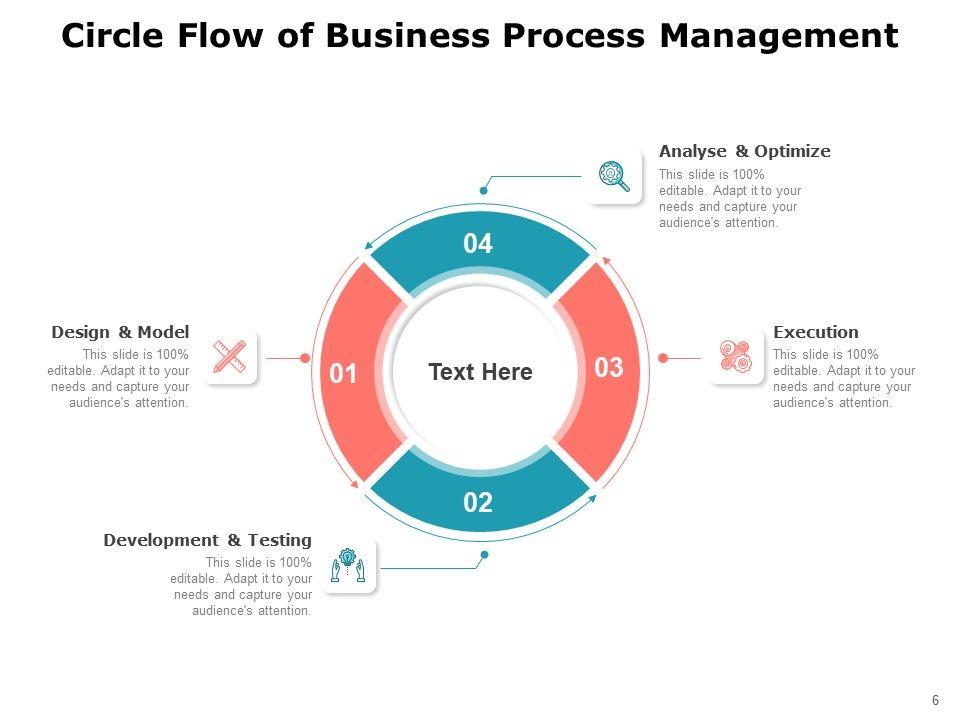 Circle Flow of Business Process Management

Analyse & Optimize
This slide is 100% editable. Adapt it to your needs and capture your audience's attention.

04

Design & Model
This slide is 100% editable. Adapt it to your needs and capture your audience's attention.

01

Text Here

03

Execution
This slide is 100% editable. Adapt it to your needs and capture your audience's attention.

02

Development & Testing
This slide is 100% editable. Adapt it to your needs and capture your audience's attention.

6